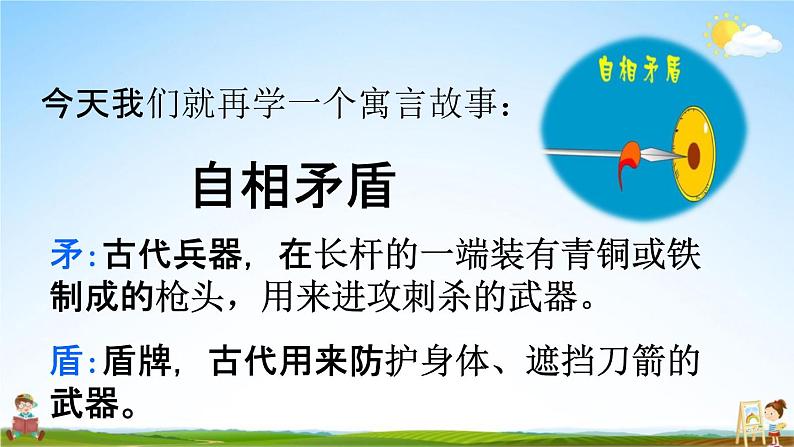 今天我们就再学一个寓言故事：

自相矛盾

自相矛盾

矛：古代兵器，在长杆的一端装有青铜或铁制成的枪头，用来进攻刺杀的武器。

盾：盾牌，古代用来防护身体、遮挡刀箭的武器。